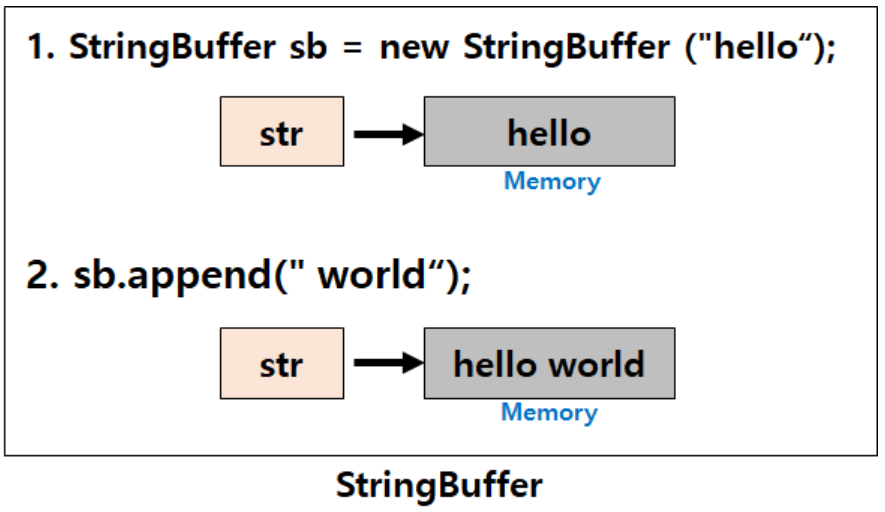 1. StringBuffer sb = new StringBuffer ("hello“);

str

hello

Memory

2. sb.append(" world“);

str

hello world

Memory

StringBuffer